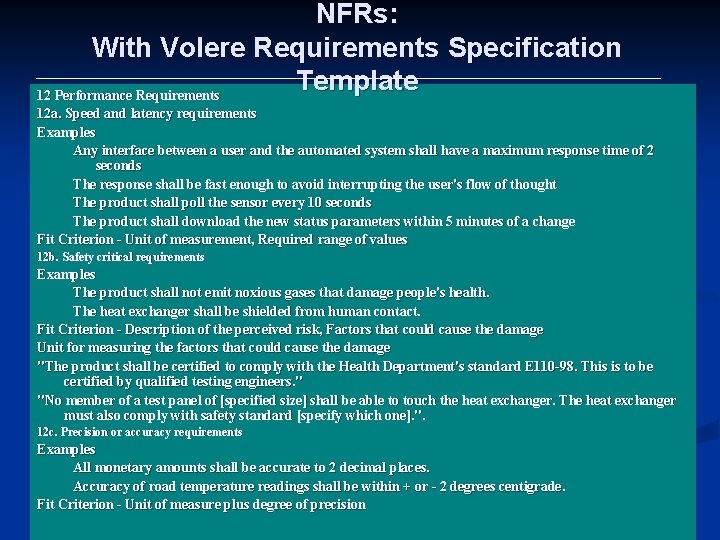 NFRs:
With Volere Requirements Specification Template

12 Performance Requirements
12a. Speed and latency requirements
Examples
Any interface between a user and the automated system shall have a maximum response time of 2 seconds
The response shall be fast enough to avoid interrupting the user's flow of thought
The product shall poll the sensor every 10 seconds
The product shall download the new status parameters within 5 minutes of a change
Fit Criterion - Unit of measurement, Required range of values
12b. Safety critical requirements
Examples
The product shall not emit noxious gases that damage people's health.
The heat exchanger shall be shielded from human contact.
Fit Criterion - Description of the perceived risk, Factors that could cause the damage
Unit for measuring the factors that could cause the damage
"The product shall be certified to comply with the Health Department's standard E110-98. This is to be certified by qualified testing engineers."
"No member of a test panel of [specified size] shall be able to touch the heat exchanger. The heat exchanger must also comply with safety standard [specify which one].".
12c. Precision or accuracy requirements
Examples
All monetary amounts shall be accurate to 2 decimal places.
Accuracy of road temperature readings shall be within + or - 2 degrees centigrade.
Fit Criterion - Unit of measure plus degree of precision